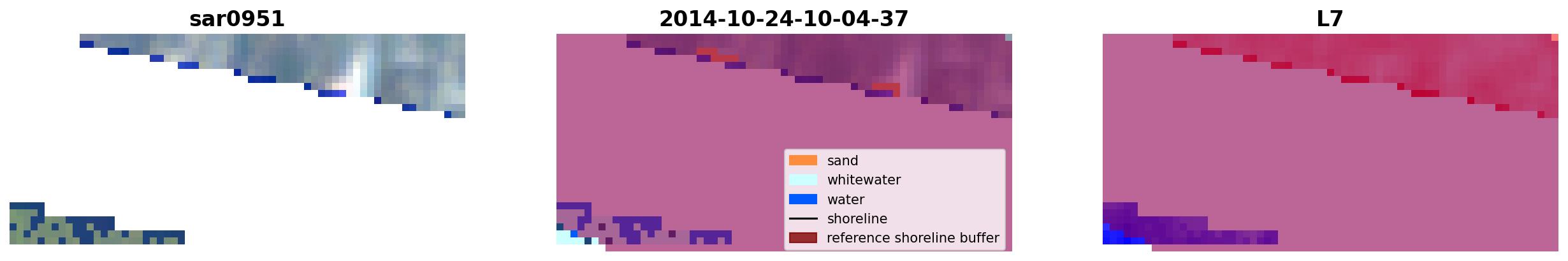 sar0951

2014-10-24-10-04-37

sand
whitewater
water
shoreline
reference shoreline buffer

L7